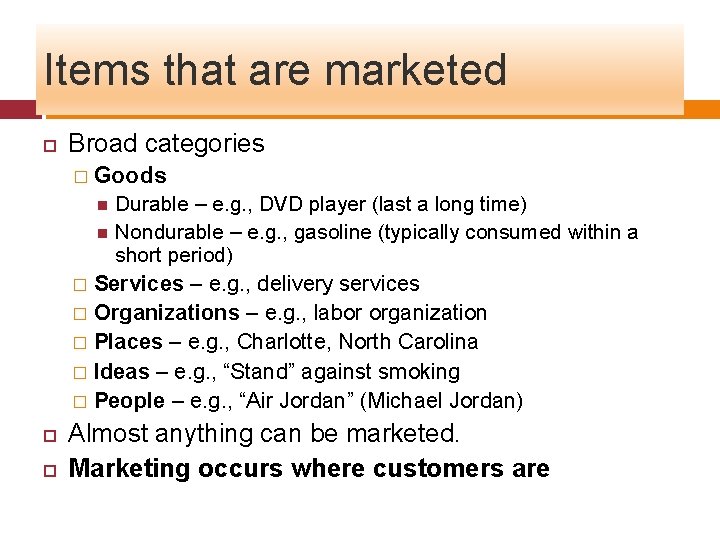 Items that are marketed

Broad categories

Goods

Durable – e.g., DVD player (last a long time)

Nondurable – e.g., gasoline (typically consumed within a short period)

Services – e.g., delivery services

Organizations – e.g., labor organization

Places – e.g., Charlotte, North Carolina

Ideas – e.g., “Stand” against smoking

People – e.g., “Air Jordan” (Michael Jordan)

Almost anything can be marketed.

Marketing occurs where customers are